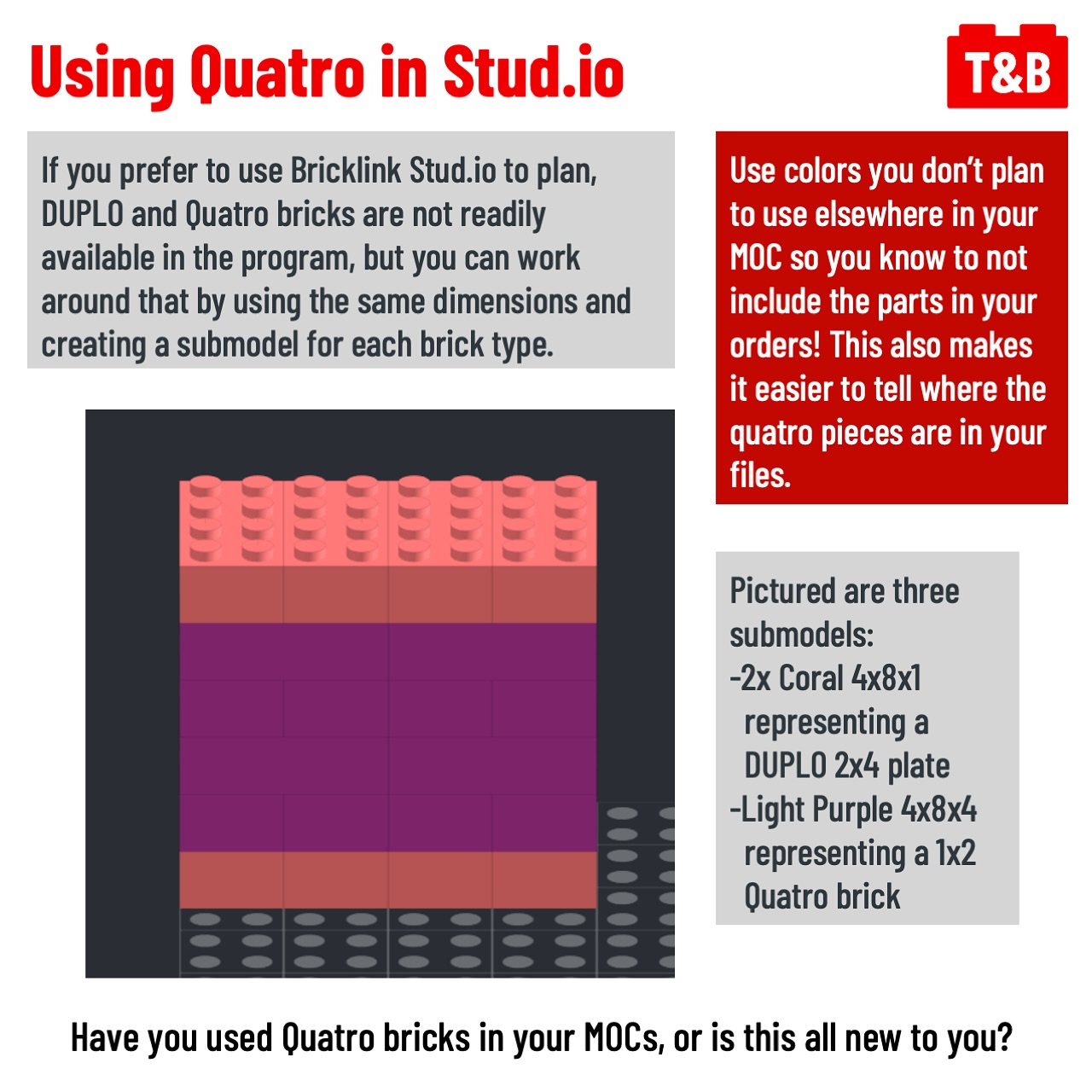 Using Quatro in Stud.io

T&B

If you prefer to use Bricklink Stud.io to plan, DUPLO and Quatro bricks are not readily available in the program, but you can work around that by using the same dimensions and creating a submodel for each brick type.

Use colors you don't plan to use elsewhere in your MOC so you know to not include the parts in your orders! This also makes it easier to tell where the quatro pieces are in your files.

Pictured are three submodels:
-2x Coral 4x8x1 representing a DUPLO 2x4 plate
-Light Purple 4x8x4 representing a 1x2 Quatro brick

Have you used Quatro bricks in your MOCs, or is this all new to you?